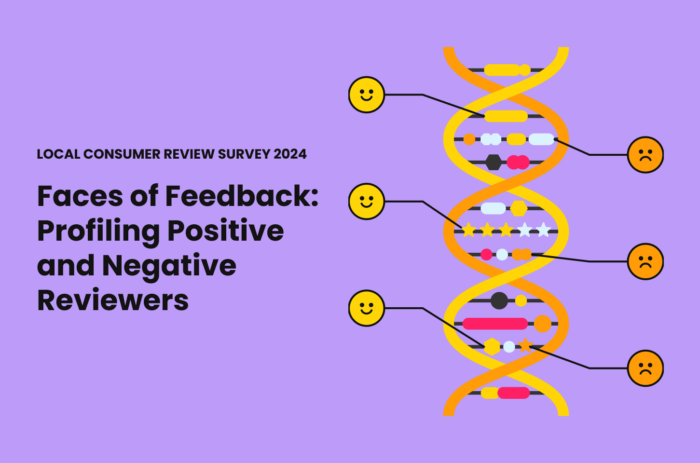 LOCAL CONSUMER REVIEW SURVEY 2024

Faces of Feedback: Profiling Positive and Negative Reviewers